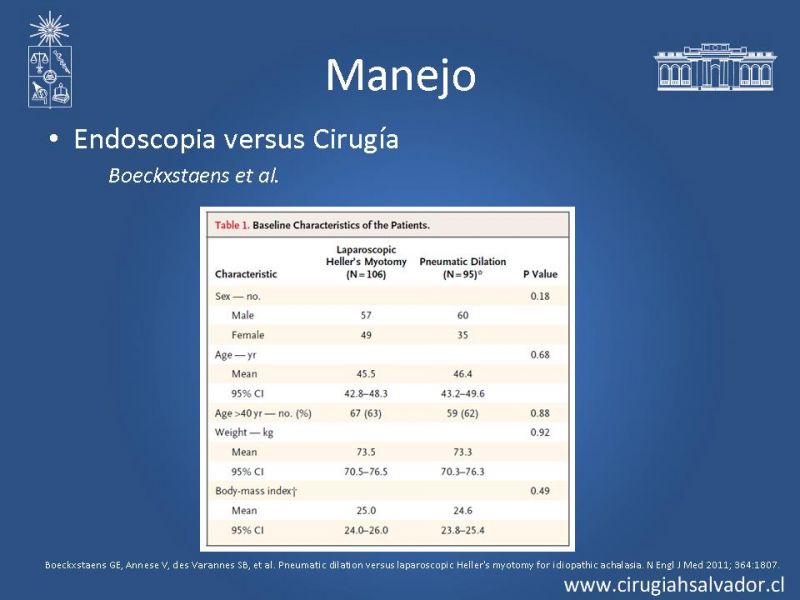 Manejo

• Endoscopia versus Cirugía

Boeckxstaens et al.

Table 1. Baseline Characteristics of the Patients.

| Characteristic | Laparoscopic Heller's Myotomy (N=106) | Pneumatic Dilation (N=95)* | P Value |
|---|---|---|---|
| Sex — no. | | | 0.18 |
| Male | 57 | 60 | |
| Female | 49 | 35 | |
| Age — yr | | | 0.68 |
| Mean | 45.5 | 46.4 | |
| 95% CI | 42.8–48.3 | 43.2–49.6 | |
| Age >40 yr — no. (%) | 67 (63) | 59 (62) | 0.88 |
| Weight — kg | | | 0.92 |
| Mean | 73.5 | 73.3 | |
| 95% CI | 70.5–76.5 | 70.3–76.3 | |
| Body-mass index† | | | 0.49 |
| Mean | 25.0 | 24.6 | |
| 95% CI | 24.0–26.0 | 23.8–25.4 | |

Boeckxstaens GE, Annese V, des Varannes SB, et al. Pneumatic dilation versus laparoscopic Heller's myotomy for idiopathic achalasia. N Engl J Med 2011; 364:1807.

www.cirugiahsalvador.cl